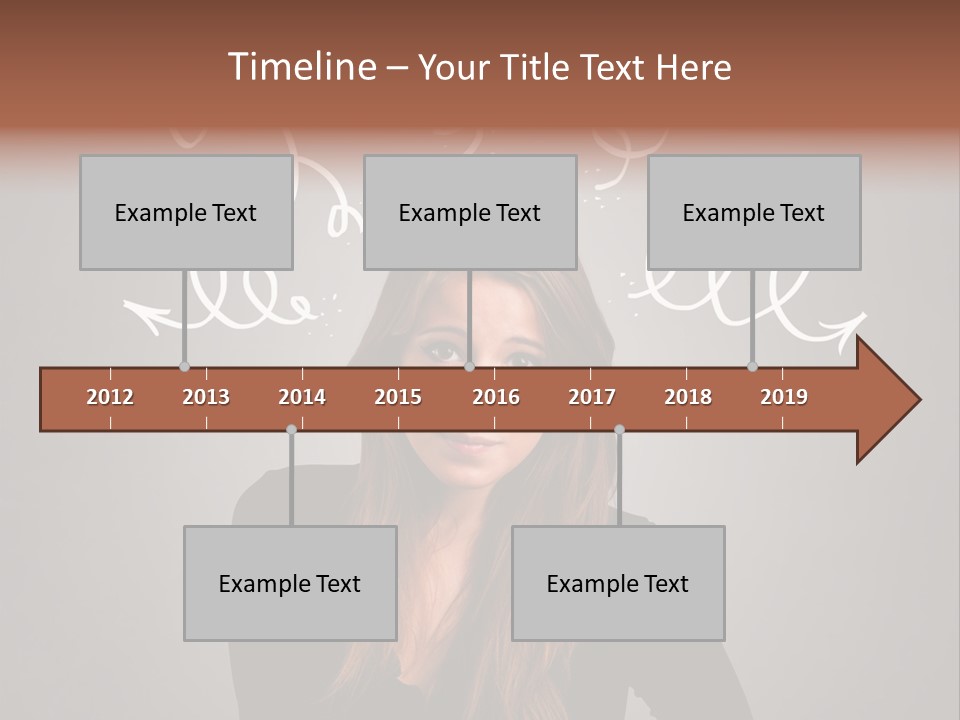 Timeline – Your Title Text Here

Example Text

Example Text

Example Text

2012 2013 2014 2015 2016 2017 2018 2019

Example Text

Example Text